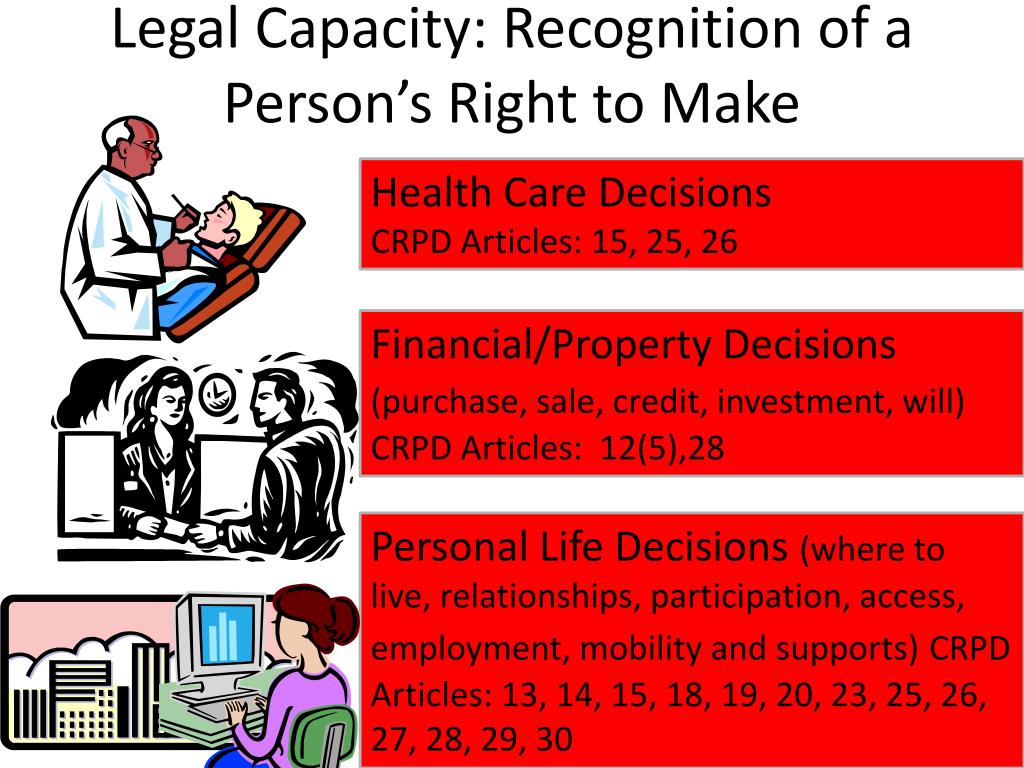 Legal Capacity: Recognition of a Person's Right to Make

Health Care Decisions
CRPD Articles: 15, 25, 26

Financial/Property Decisions
(purchase, sale, credit, investment, will)
CRPD Articles: 12(5),28

Personal Life Decisions (where to live, relationships, participation, access, employment, mobility and supports) CRPD Articles: 13, 14, 15, 18, 19, 20, 23, 25, 26, 27, 28, 29, 30